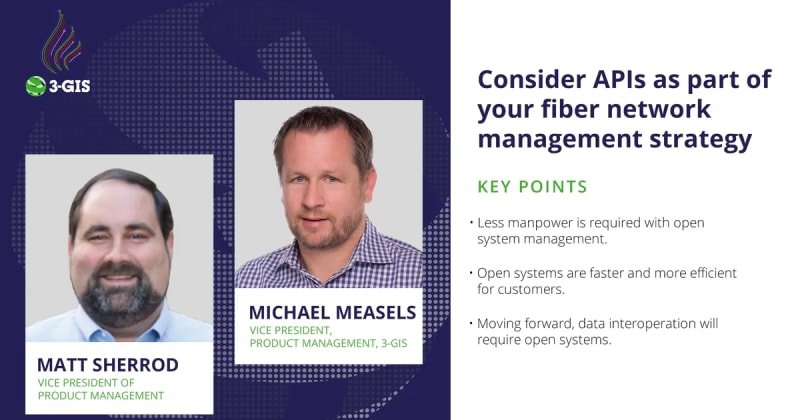 3-GIS

MATT SHERROD
VICE PRESIDENT OF PRODUCT MANAGEMENT

MICHAEL MEASELS
VICE PRESIDENT, PRODUCT MANAGEMENT, 3-GIS

Consider APIs as part of your fiber network management strategy

KEY POINTS

• Less manpower is required with open system management.

• Open systems are faster and more efficient for customers.

• Moving forward, data interoperation will require open systems.